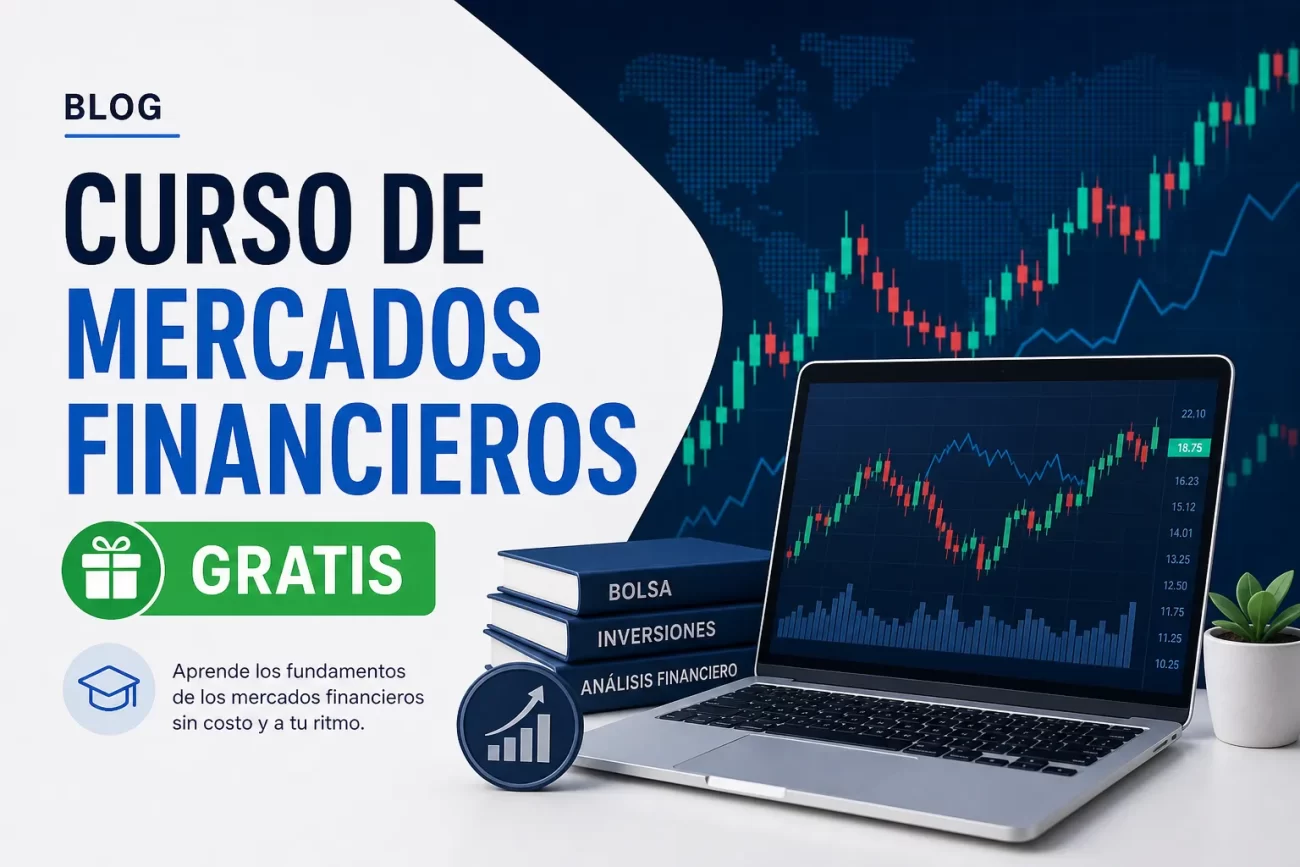 BLOG

CURSO DE MERCADOS FINANCIEROS

GRATIS

Aprende los fundamentos de los mercados financieros sin costo y a tu ritmo.

BOLSA

INVERSIONES

ANÁLISIS FINANCIERO

22.10
18.75
16.23
15.12
14.01
13.25
12.50
11.75
11.25
10.25